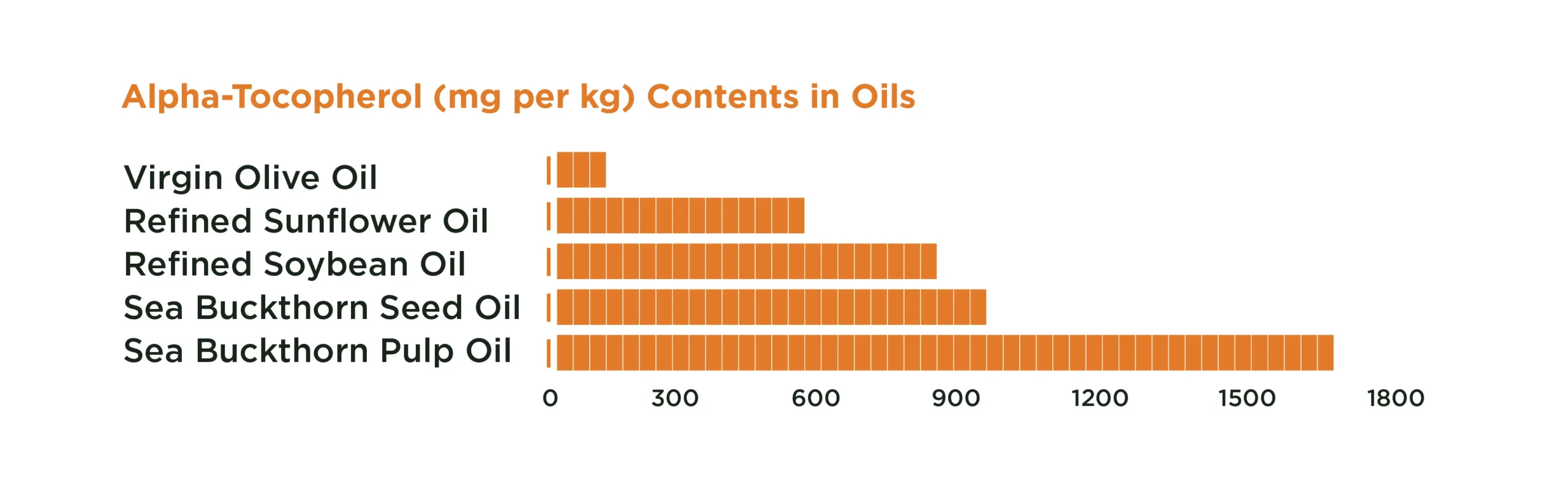 Alpha-Tocopherol (mg per kg) Contents in Oils

Virgin Olive Oil
Refined Sunflower Oil
Refined Soybean Oil
Sea Buckthorn Seed Oil
Sea Buckthorn Pulp Oil

0 300 600 900 1200 1500 1800